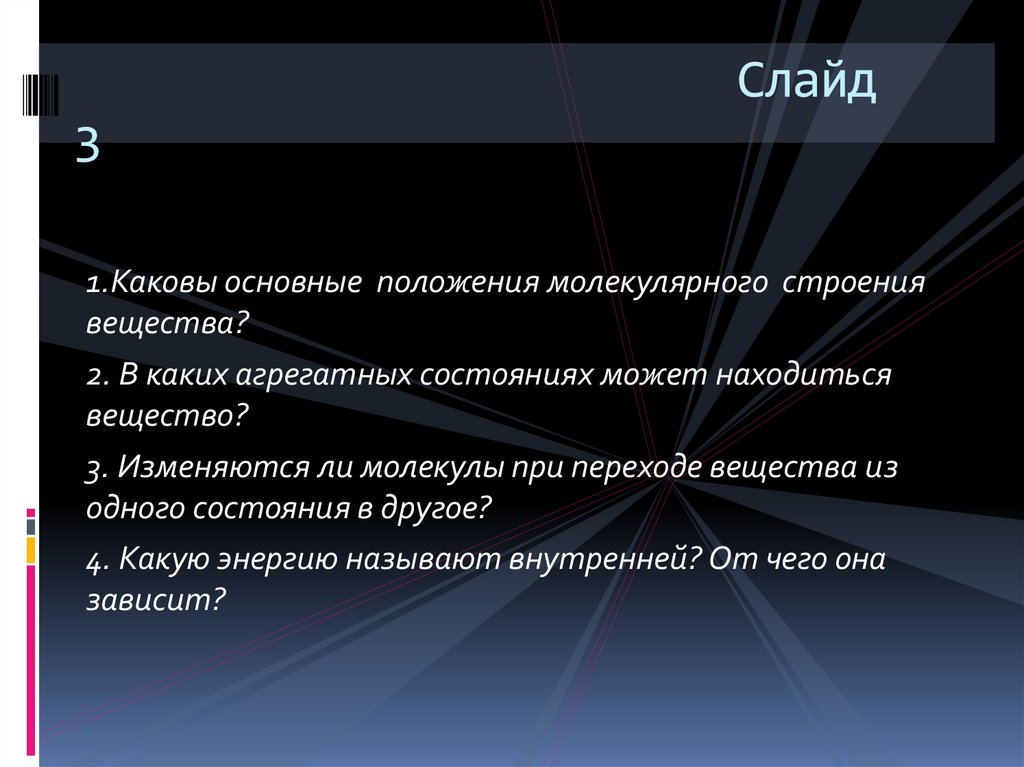 Слайд 3

1.Каковы основные положения молекулярного строения вещества?

2. В каких агрегатных состояниях может находиться вещество?

3. Изменяются ли молекулы при переходе вещества из одного состояния в другое?

4. Какую энергию называют внутренней? От чего она зависит?